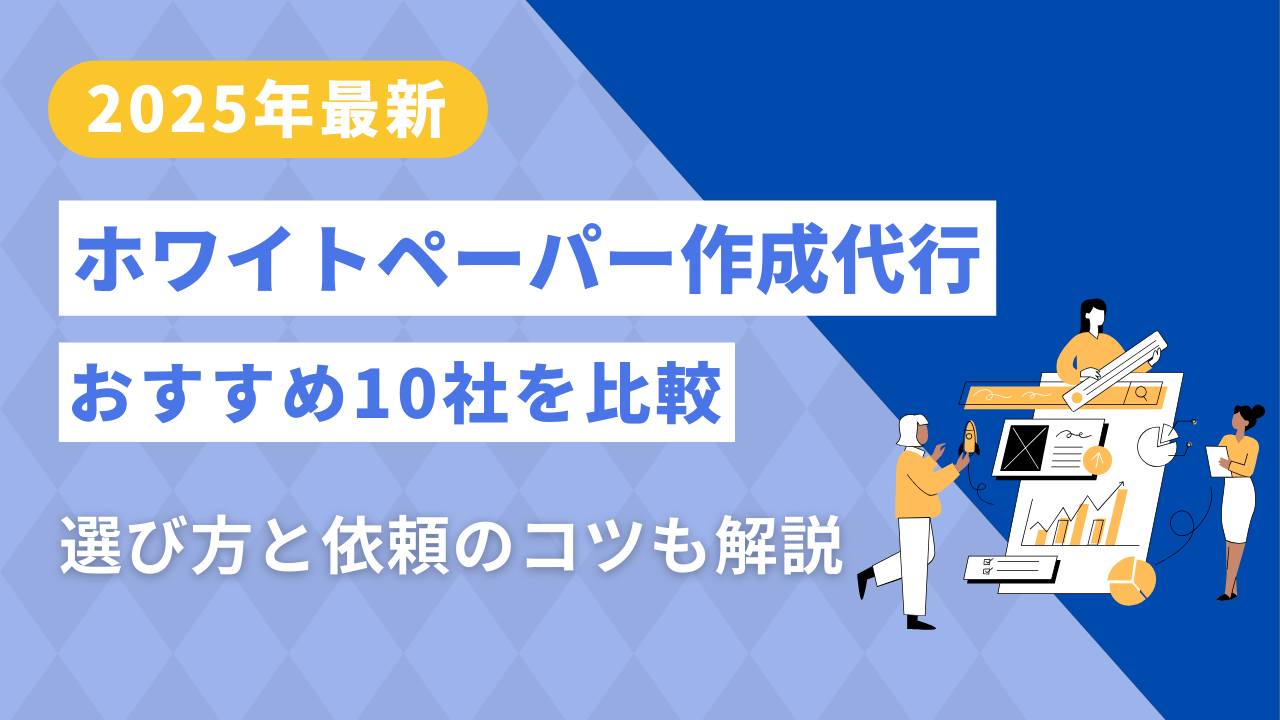 2025年最新

ホワイトペーパー作成代行

おすすめ10社を比較

選び方と依頼のコツも解説